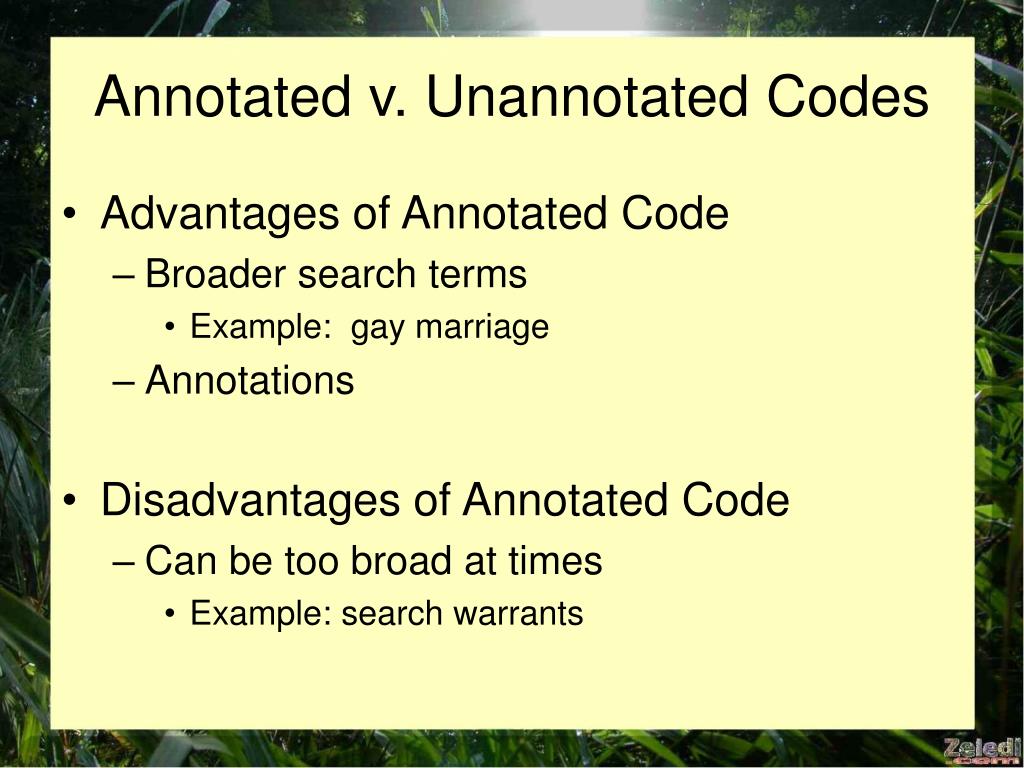 Annotated v. Unannotated Codes

• Advantages of Annotated Code
– Broader search terms
• Example: gay marriage
– Annotations

• Disadvantages of Annotated Code
– Can be too broad at times
• Example: search warrants

Zeledi.com